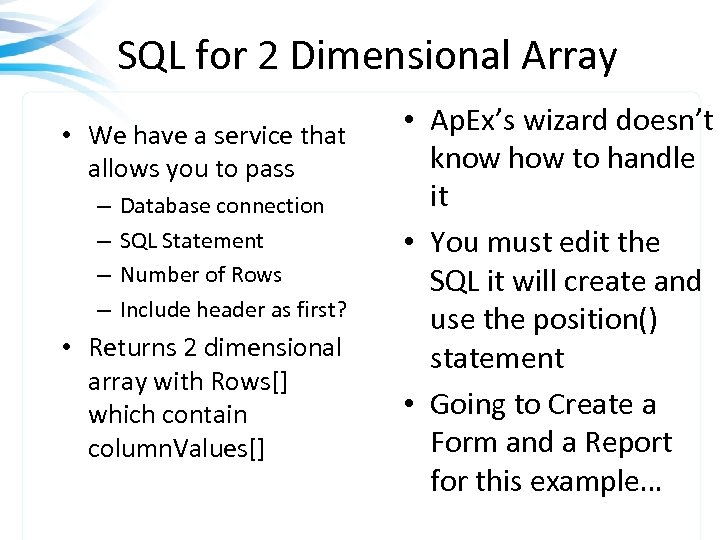 SQL for 2 Dimensional Array

• We have a service that allows you to pass
– Database connection
– SQL Statement
– Number of Rows
– Include header as first?
• Returns 2 dimensional array with Rows[] which contain columnValues[]

• ApEx's wizard doesn't know how to handle it
• You must edit the SQL it will create and use the position() statement
• Going to Create a Form and a Report for this example...